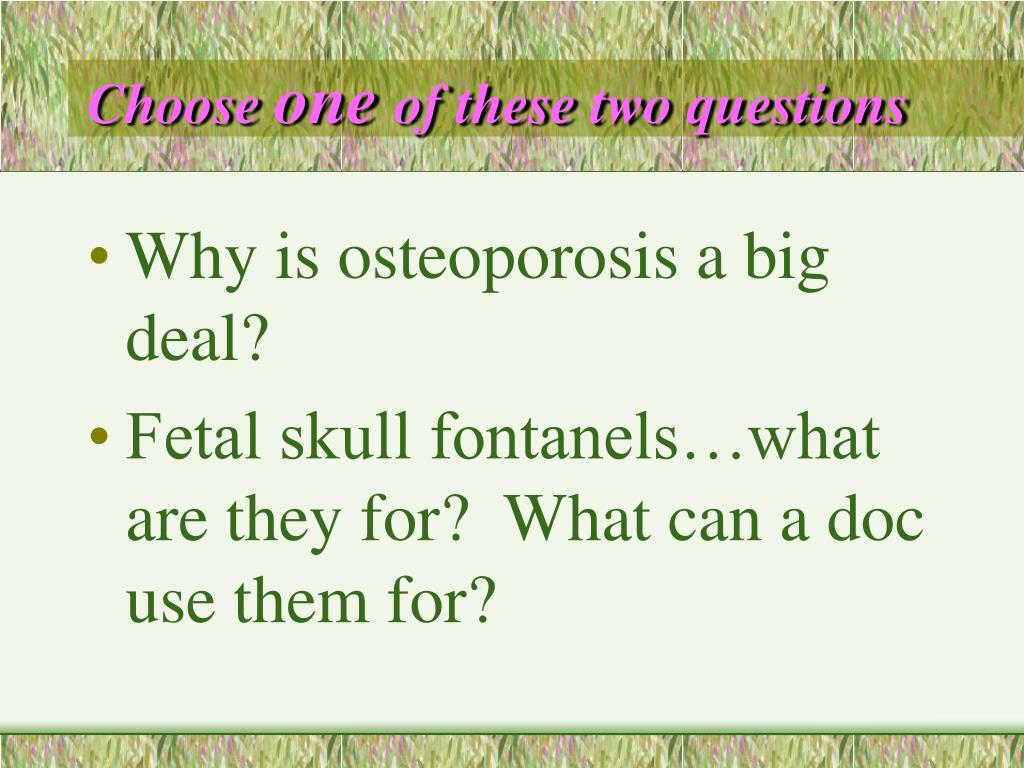 Choose one of these two questions

• Why is osteoporosis a big deal?

• Fetal skull fontanels…what are they for?  What can a doc use them for?